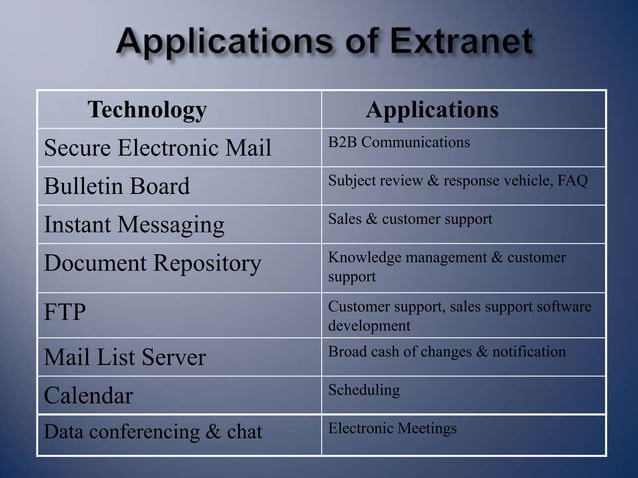 Applications of Extranet

| Technology | Applications |
|---|---|
| Secure Electronic Mail | B2B Communications |
| Bulletin Board | Subject review & response vehicle, FAQ |
| Instant Messaging | Sales & customer support |
| Document Repository | Knowledge management & customer support |
| FTP | Customer support, sales support software development |
| Mail List Server | Broad cash of changes & notification |
| Calendar | Scheduling |
| Data conferencing & chat | Electronic Meetings |